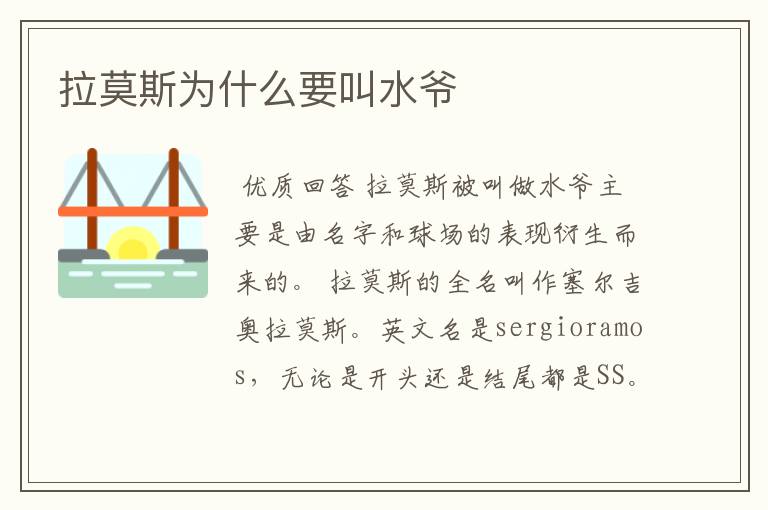 拉莫斯为什么要叫水爷

优质回答 拉莫斯被叫做水爷主要是由名字和球场的表现衍生而来的。 拉莫斯的全名叫作塞尔吉奥拉莫斯。英文名是sergioramos，无论是开头还是结尾都是SS。